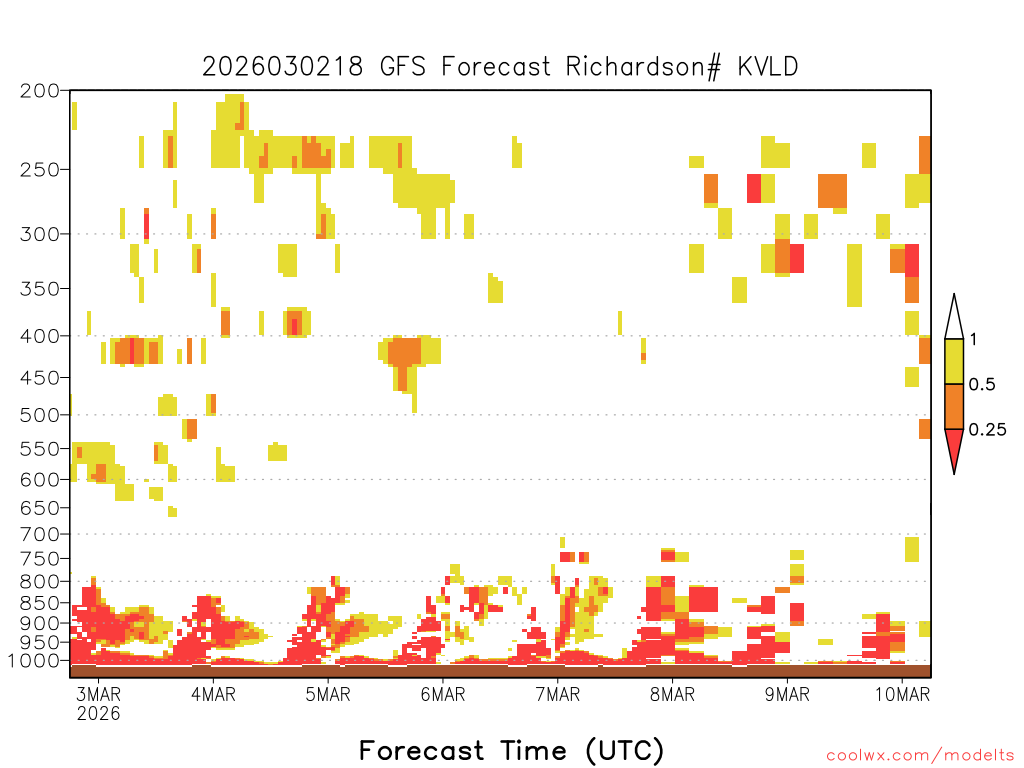 2026030218 GFS Forecast Richardson# KVLD

200
250
300
350
400
450
500
550
600
650
700
750
800
850
900
950
1000

1
0.5
0.25

3MAR
2026
4MAR
5MAR
6MAR
7MAR
8MAR
9MAR
10MAR

Forecast Time (UTC)

coolwx.com/modelts